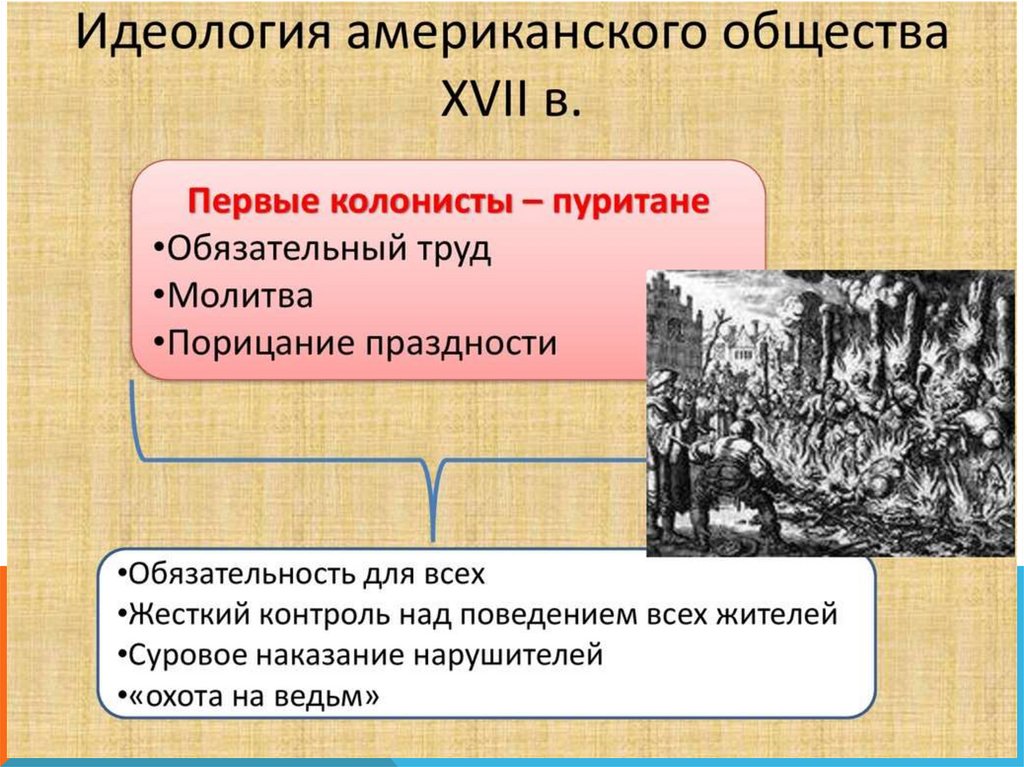 Идеология американского общества XVII в.

Первые колонисты – пуритане
•Обязательный труд
•Молитва
•Порицание праздности

•Обязательность для всех
•Жесткий контроль над поведением всех жителей
•Суровое наказание нарушителей
•«охота на ведьм»